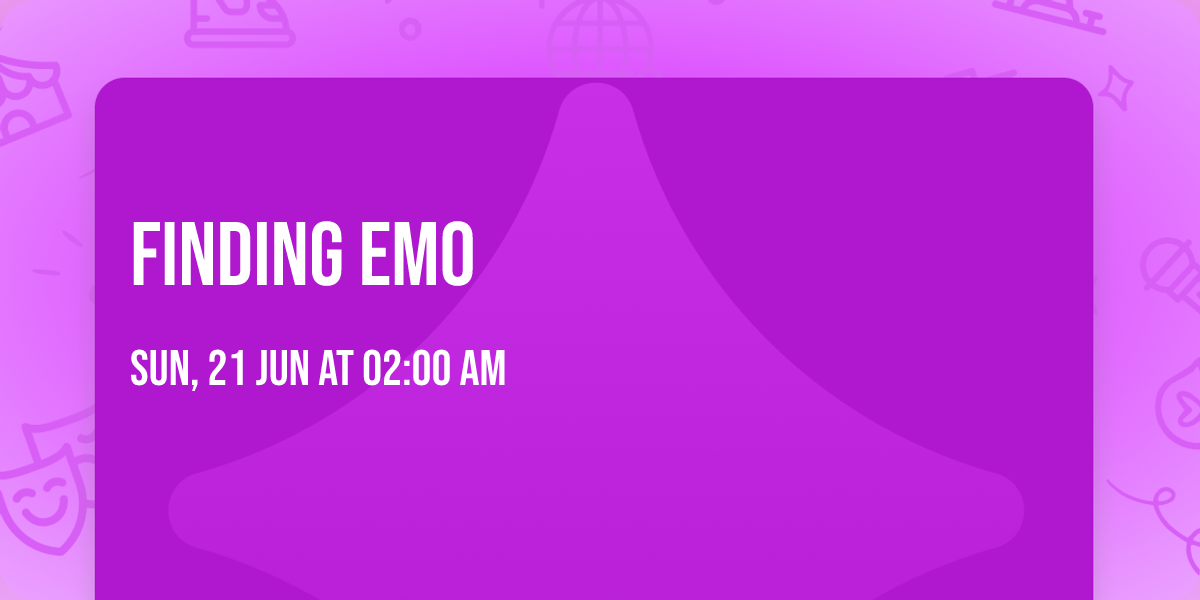 FINDING EMO

SUN, 21 JUN AT 02:00 AM